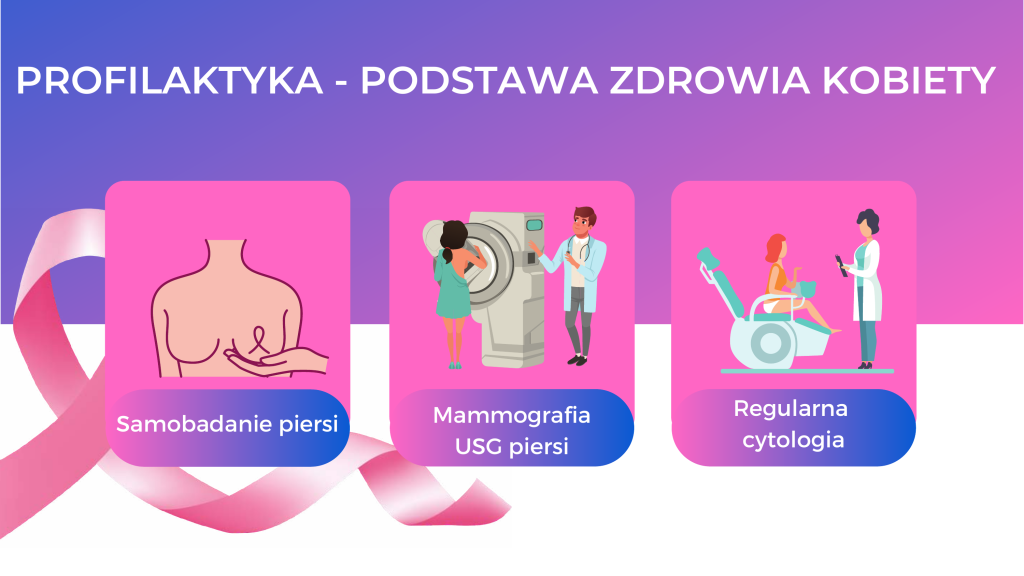 PROFILAKTYKA - PODSTAWA ZDROWIA KOBIETY

Samobadanie piersi

Mammografia
USG piersi

Regularna
cytologia